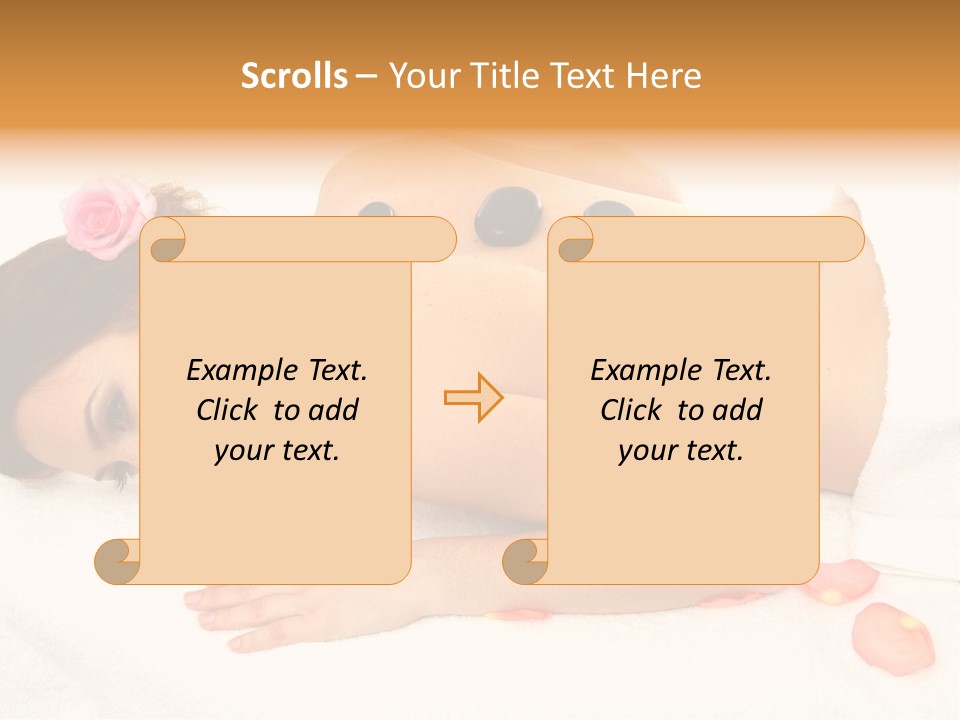 Scrolls – Your Title Text Here

Example Text. Click to add your text.

Example Text. Click to add your text.